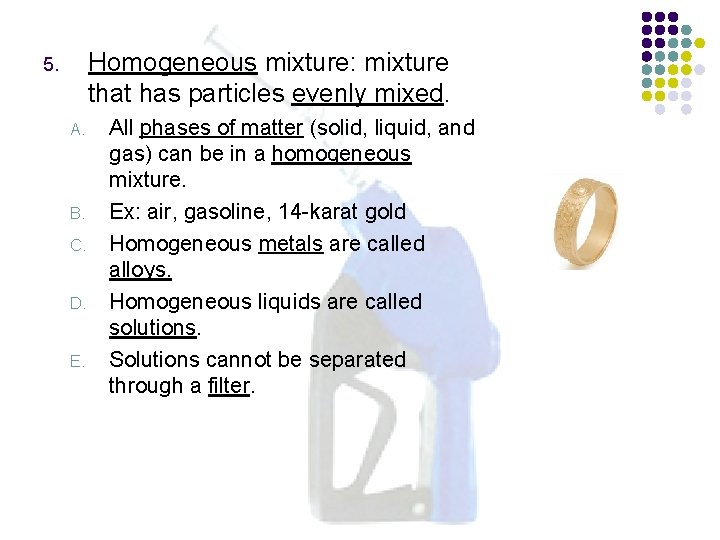 5. Homogeneous mixture: mixture that has particles evenly mixed.

A. All phases of matter (solid, liquid, and gas) can be in a homogeneous mixture.

B. Ex: air, gasoline, 14-karat gold

C. Homogeneous metals are called alloys.

D. Homogeneous liquids are called solutions.

E. Solutions cannot be separated through a filter.